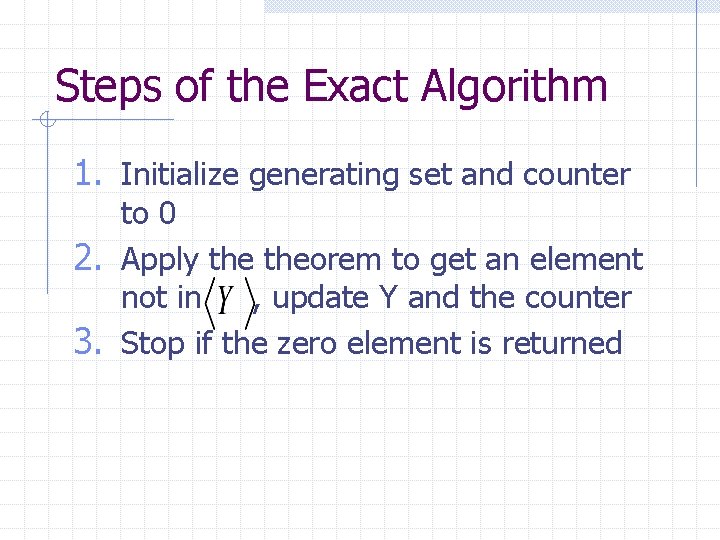 Steps of the Exact Algorithm

1. Initialize generating set and counter to 0
2. Apply the theorem to get an element not in $\langle Y \rangle$, update Y and the counter
3. Stop if the zero element is returned